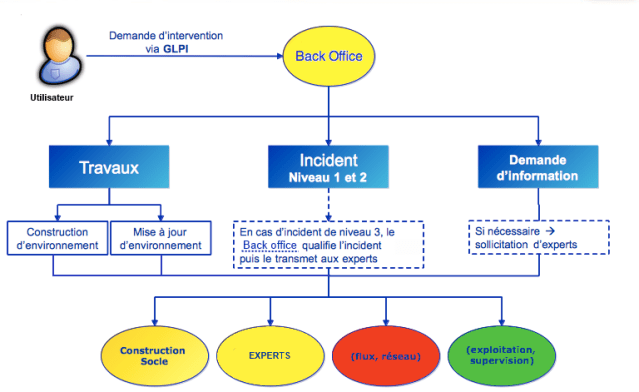 Utilisateur

Demande d'intervention via GLPI

Back Office

Travaux

Incident
Niveau 1 et 2

Demande d'information

Construction d'environnement

Mise à jour d'environnement

En cas d'incident de niveau 3, le Back office qualifie l'incident puis le transmet aux experts

Si nécessaire → sollicitation d'experts

Construction Socle

EXPERTS

(flux, réseau)

(exploitation, supervision)